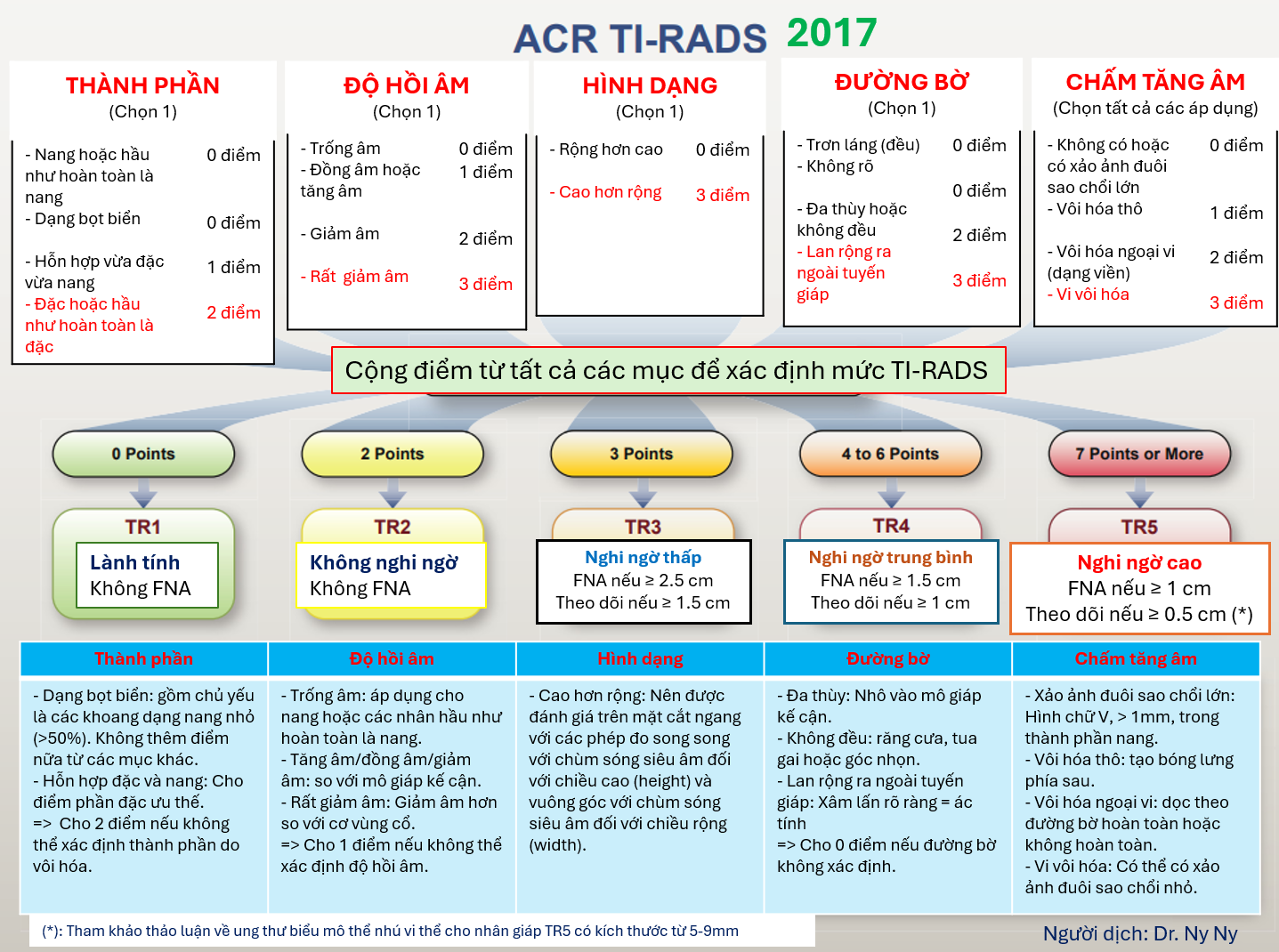 ACR TI-RADS 2017

THÀNH PHẦN
(Chọn 1)
- Nang hoặc hầu như hoàn toàn là nang 0 điểm
- Dạng bọt biển 0 điểm
- Hỗn hợp vừa đặc vừa nang 1 điểm
- Đặc hoặc hầu như hoàn toàn là đặc 2 điểm

ĐỘ HỒI ÂM
(Chọn 1)
- Trống âm 0 điểm
- Đồng âm hoặc tăng âm 1 điểm
- Giảm âm 2 điểm
- Rất giảm âm 3 điểm

HÌNH DẠNG
(Chọn 1)
- Rộng hơn cao 0 điểm
- Cao hơn rộng 3 điểm

ĐƯỜNG BỜ
(Chọn 1)
- Trơn láng (đều) 0 điểm
- Không rõ 0 điểm
- Đa thùy hoặc không đều 2 điểm
- Lan rộng ra ngoài tuyến giáp 3 điểm

CHẤM TĂNG ÂM
(Chọn tất cả các áp dụng)
- Không có hoặc có xảo ảnh đuôi sao chổi lớn 0 điểm
- Vôi hóa thô 1 điểm
- Vôi hóa ngoại vi (dạng viền) 2 điểm
- Vi vôi hóa 3 điểm

Cộng điểm từ tất cả các mục để xác định mức TI-RADS

0 Points
TR1
Lành tính
Không FNA

2 Points
TR2
Không nghi ngờ
Không FNA

3 Points
TR3
Nghi ngờ thấp
FNA nếu ≥ 2.5 cm
Theo dõi nếu ≥ 1.5 cm

4 to 6 Points
TR4
Nghi ngờ trung bình
FNA nếu ≥ 1.5 cm
Theo dõi nếu ≥ 1 cm

7 Points or More
TR5
Nghi ngờ cao
FNA nếu ≥ 1 cm
Theo dõi nếu ≥ 0.5 cm (*)

| Thành phần | Độ hồi âm | Hình dạng | Đường bờ | Chấm tăng âm |
|---|---|---|---|---|
| - Dạng bọt biển: gồm chủ yếu là các khoang dạng nang nhỏ (>50%). Không thêm điểm nữa từ các mục khác. - Hỗn hợp đặc và nang: Cho điểm phần đặc ưu thế. => Cho 2 điểm nếu không thể xác định thành phần do vôi hóa. | - Trống âm: áp dụng cho nang hoặc các nhân hầu như hoàn toàn là nang. - Tăng âm/đồng âm/giảm âm: so với mô giáp kế cận. - Rất giảm âm: Giảm âm hơn so với cơ vùng cổ. => Cho 1 điểm nếu không thể xác định độ hồi âm. | - Cao hơn rộng: Nên được đánh giá trên mặt cắt ngang với các phép đo song song với chùm sóng siêu âm đối với chiều cao (height) và vuông góc với chùm sóng siêu âm đối với chiều rộng (width). | - Đa thùy: Nhô vào mô giáp kế cận. - Không đều: răng cưa, tua gai hoặc góc nhọn. - Lan rộng ra ngoài tuyến giáp: Xâm lấn rõ ràng = ác tính => Cho 0 điểm nếu đường bờ không xác định. | - Xảo ảnh đuôi sao chổi lớn: Hình chữ V, > 1mm, trong thành phần nang. - Vôi hóa thô: tạo bóng lưng phía sau. - Vôi hóa ngoại vi: dọc theo đường bờ hoàn toàn hoặc không hoàn toàn. - Vi vôi hóa: Có thể có xảo ảnh đuôi sao chổi nhỏ. |

(*): Tham khảo thảo luận về ung thư biểu mô thể nhú vi thể cho nhân giáp TR5 có kích thước từ 5-9mm

Người dịch: Dr. Ny Ny